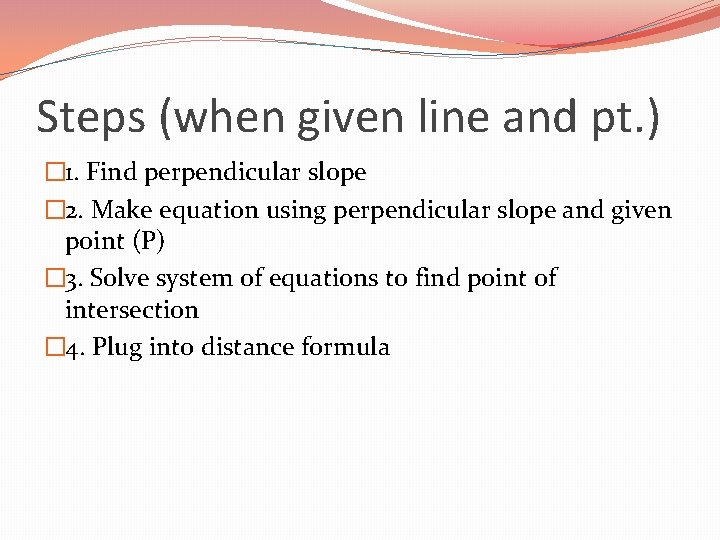 Steps (when given line and pt.)

1. Find perpendicular slope

2. Make equation using perpendicular slope and given point (P)

3. Solve system of equations to find point of intersection

4. Plug into distance formula